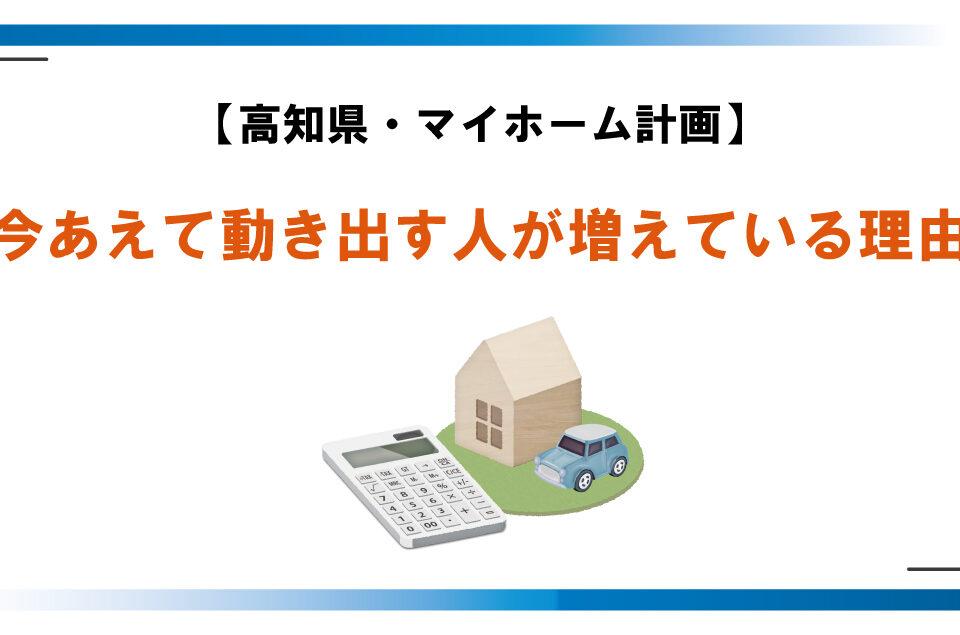 【高知県・マイホーム計画】

今あえて動き出す人が増えている理由